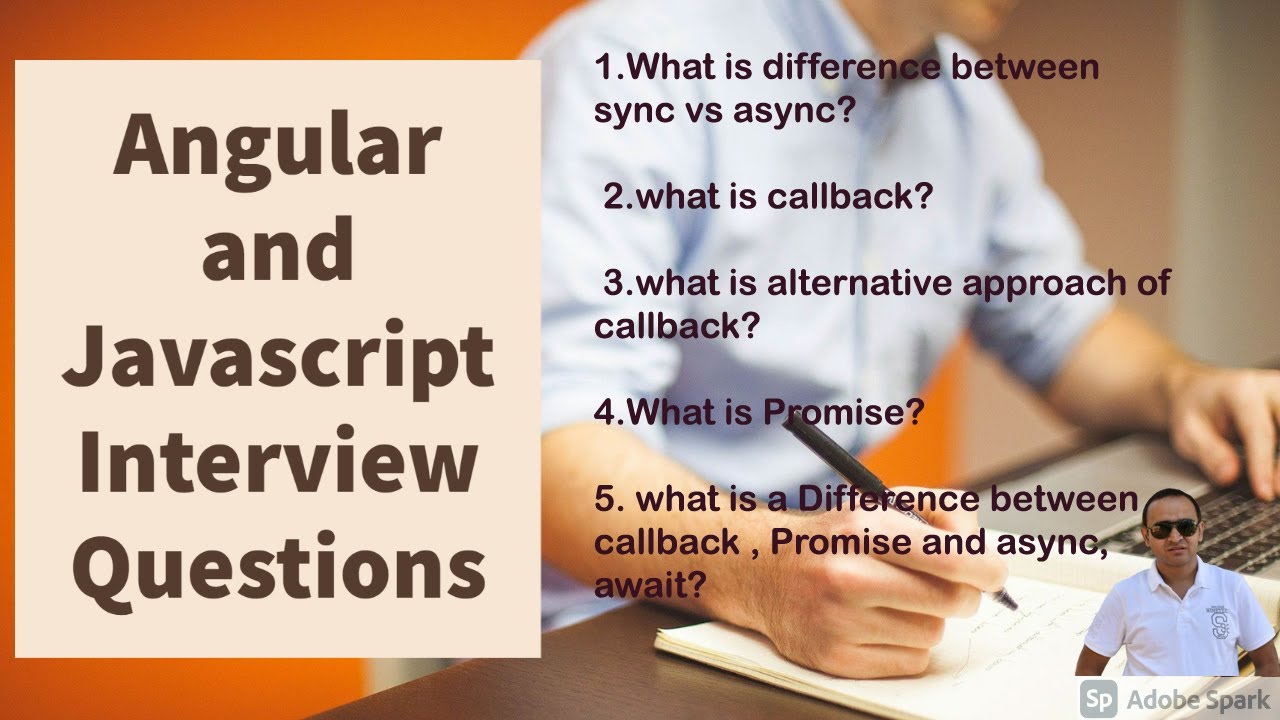 Angular and Javascript Interview Questions

1.What is difference between sync vs async?

2.what is callback?

3.what is alternative approach of callback?

4.What is Promise?

5. what is a Difference between callback , Promise and async, await?

Sp Adobe Spark